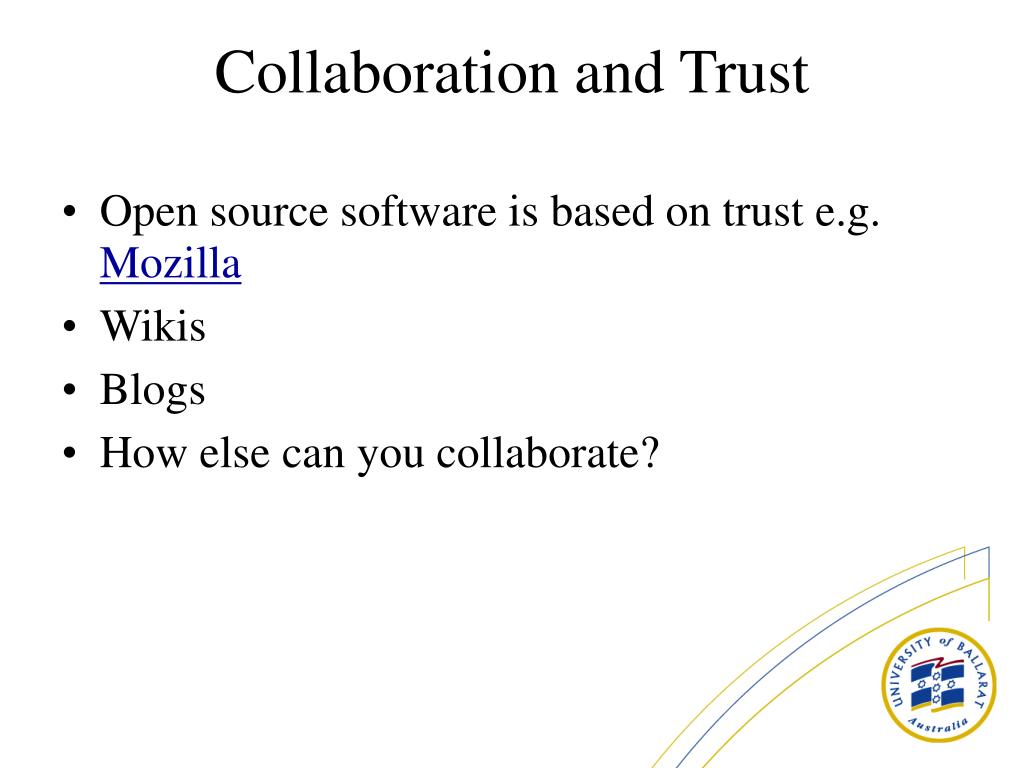 Collaboration and Trust

• Open source software is based on trust e.g. Mozilla
• Wikis
• Blogs
• How else can you collaborate?

UNIVERSITY of BALLARAT
Australia